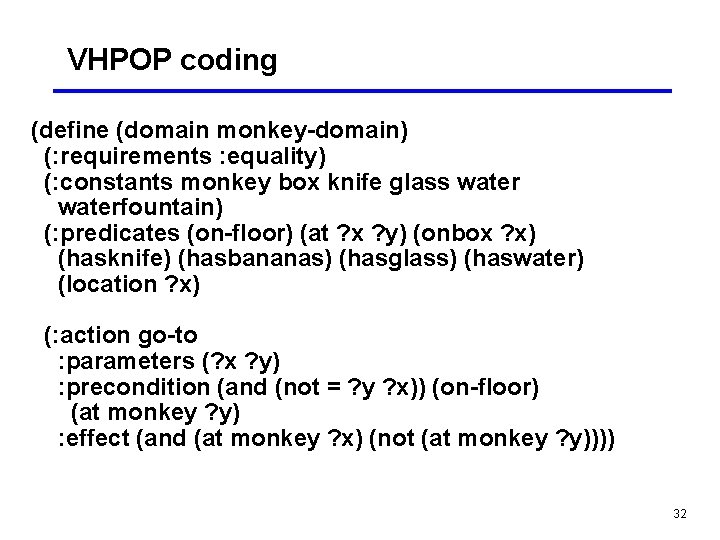 VHPOP coding

(define (domain monkey-domain)
(:requirements :equality)
(:constants monkey box knife glass water waterfountain)
(:predicates (on-floor) (at ?x ?y) (onbox ?x)
(hasknife) (hasbananas) (hasglass) (haswater)
(location ?x)

(:action go-to
:parameters (?x ?y)
:precondition (and (not = ?y ?x)) (on-floor)
(at monkey ?y)
:effect (and (at monkey ?x) (not (at monkey ?y))))

32